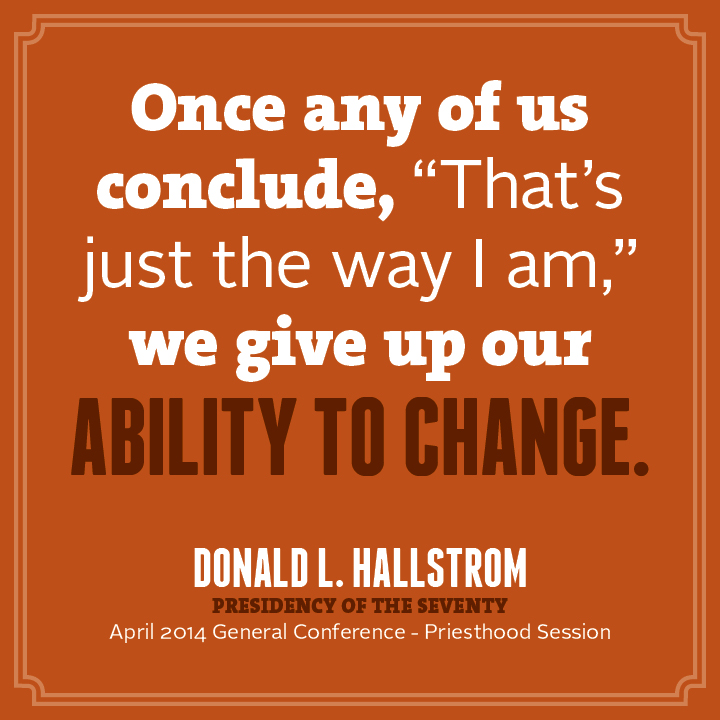 Once any of us conclude, “That’s just the way I am,” we give up our ABILITY TO CHANGE.

DONALD L. HALLSTROM
PRESIDENCY OF THE SEVENTY
April 2014 General Conference - Priesthood Session